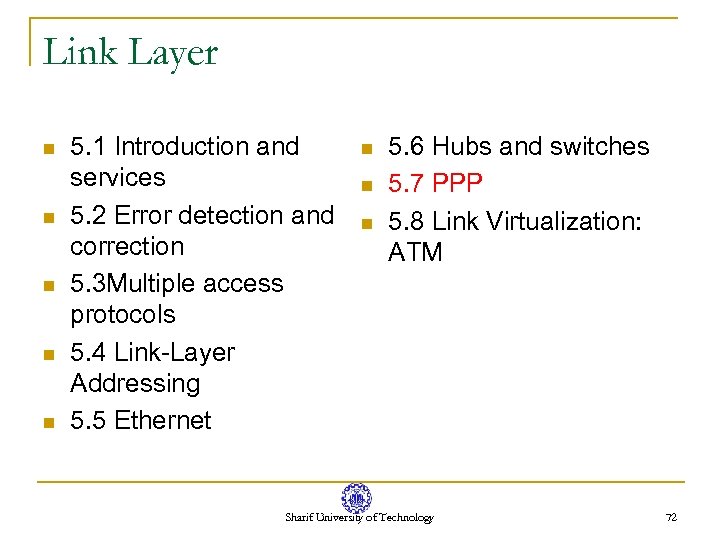 Link Layer

- 5.1 Introduction and services
- 5.2 Error detection and correction
- 5.3Multiple access protocols
- 5.4 Link-Layer Addressing
- 5.5 Ethernet

- 5.6 Hubs and switches
- 5.7 PPP
- 5.8 Link Virtualization: ATM

Sharif University of Technology

72